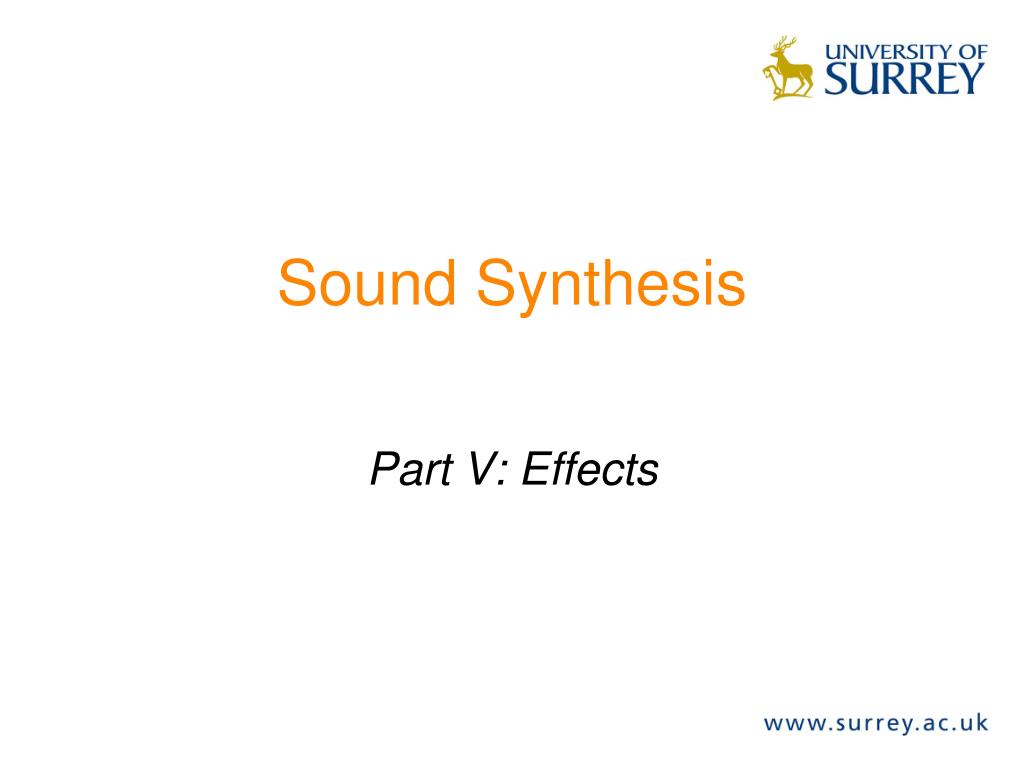 UNIVERSITY OF SURREY

Sound Synthesis

Part V: Effects

www.surrey.ac.uk